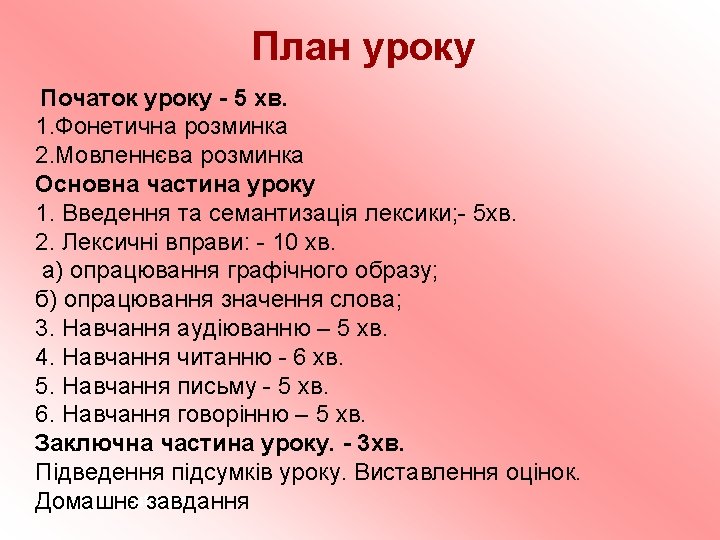 План уроку

Початок уроку - 5 хв.
1.Фонетична розминка
2.Мовленнєва розминка
Основна частина уроку
1. Введення та семантизація лексики;- 5хв.
2. Лексичні вправи: - 10 хв.
а) опрацювання графічного образу;
б) опрацювання значення слова;
3. Навчання аудіюванню – 5 хв.
4. Навчання читанню - 6 хв.
5. Навчання письму - 5 хв.
6. Навчання говорінню – 5 хв.
Заключна частина уроку. - 3хв.
Підведення підсумків уроку. Виставлення оцінок.
Домашнє завдання